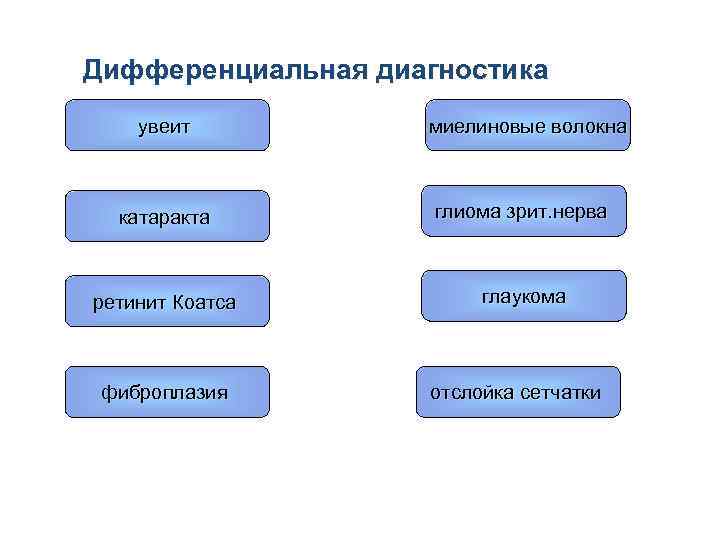 Дифференциальная диагностика

увеит

катаракта

ретинит Коатса

фиброплазия

миелиновые волокна

глиома зрит.нерва

глаукома

отслойка сетчатки